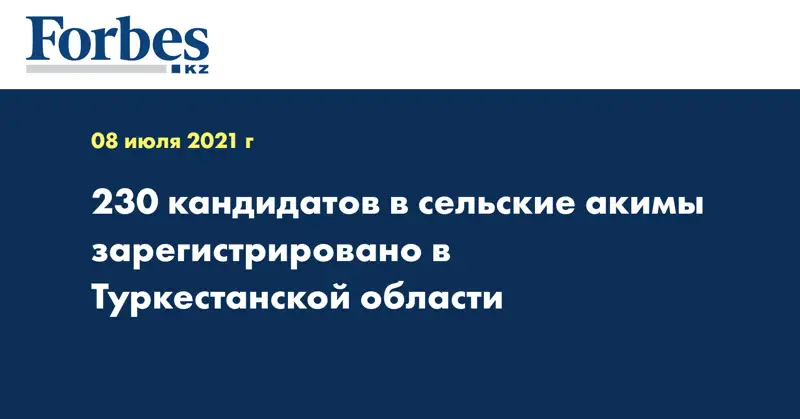 Forbes
KZ

08 июля 2021 г

230 кандидатов в сельские акимы зарегистрировано в Туркестанской области